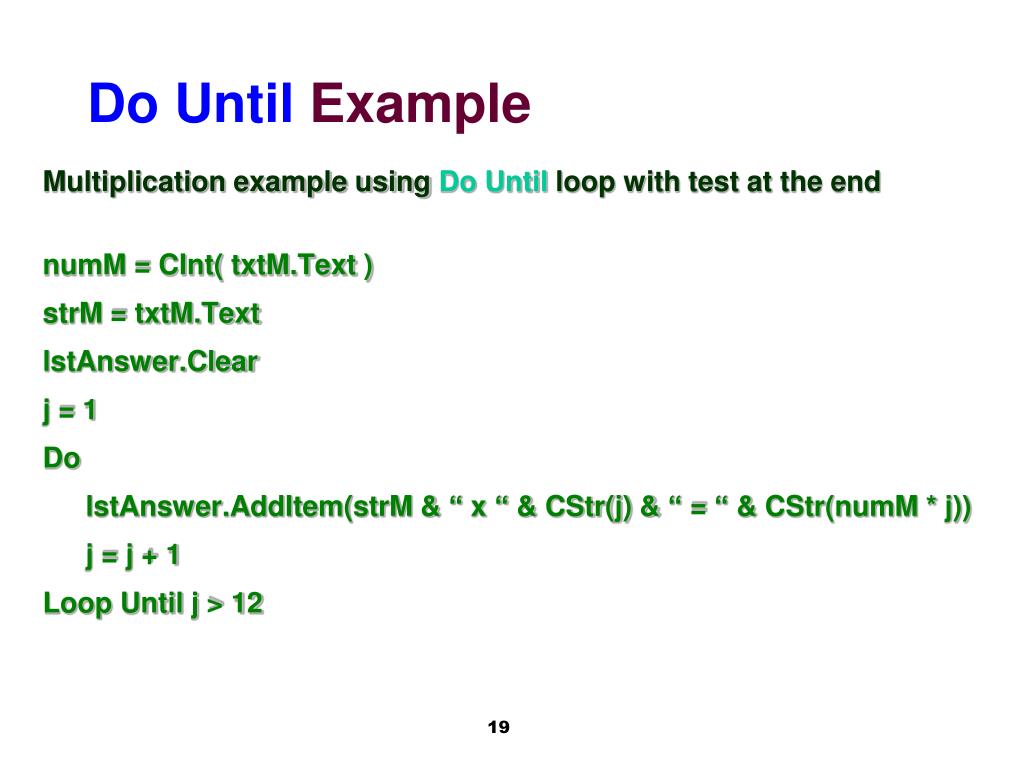 Do Until Example

Multiplication example using Do Until loop with test at the end

numM = CInt( txtM.Text )

strM = txtM.Text

lstAnswer.Clear

j = 1

Do

lstAnswer.AddItem(strM & “ x “ & CStr(j) & “ = “ & CStr(numM * j))

j = j + 1

Loop Until j > 12

19